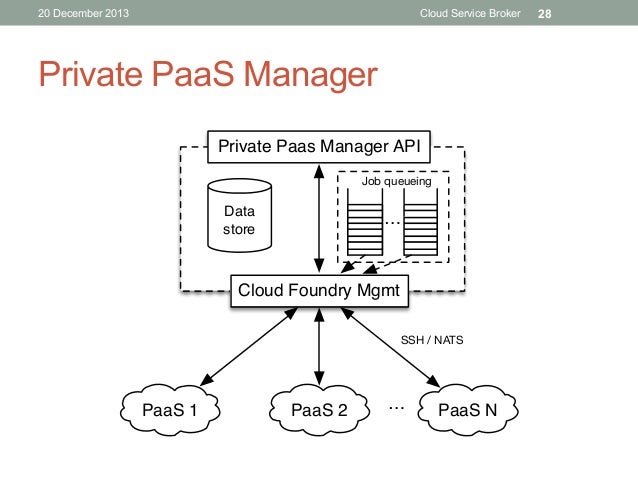 20 December 2013

Cloud Service Broker 28

Private PaaS Manager

Private Paas Manager API

Data store

Job queueing

...

Cloud Foundry Mgmt

SSH / NATS

PaaS 1

PaaS 2

...

PaaS N